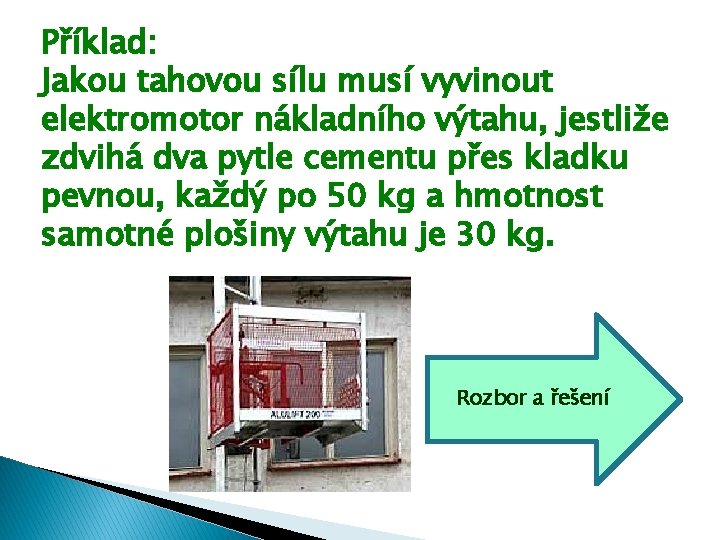 Příklad:
Jakou tahovou sílu musí vyvinout elektromotor nákladního výtahu, jestliže zdvihá dva pytle cementu přes kladku pevnou, každý po 50 kg a hmotnost samotné plošiny výtahu je 30 kg.

ALULIFT 200

Rozbor a řešení